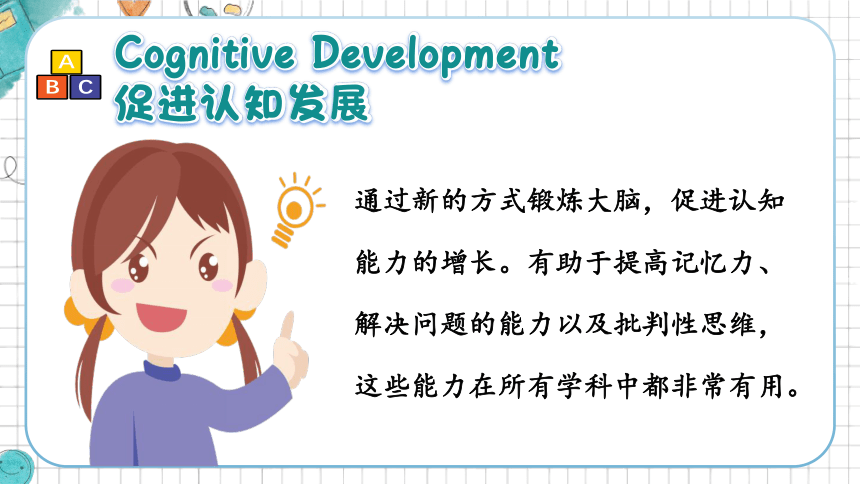 A
B C

Cognitive Development
促进认知发展

通过新的方式锻炼大脑，促进认知能力的增长。有助于提高记忆力、解决问题的能力以及批判性思维，这些能力在所有学科中都非常有用。